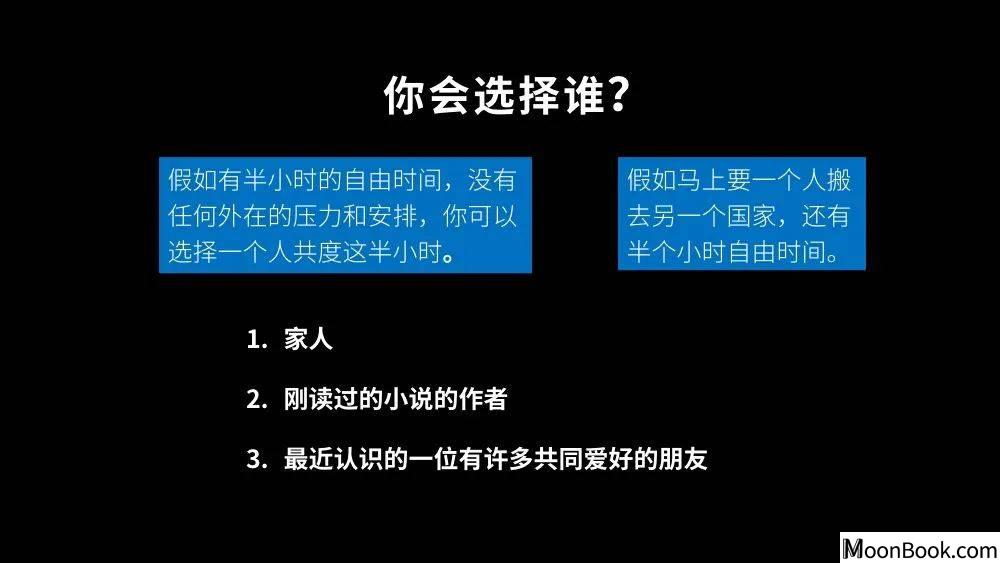 你会选择谁？

假如有半小时的自由时间，没有任何外在的压力和安排，你可以选择一个人共度这半小时。

假如马上要一个人搬去另一个国家，还有半个小时自由时间。

1. 家人

2. 刚读过的小说的作者

3. 最近认识的一位有许多共同爱好的朋友

MoonBook.com